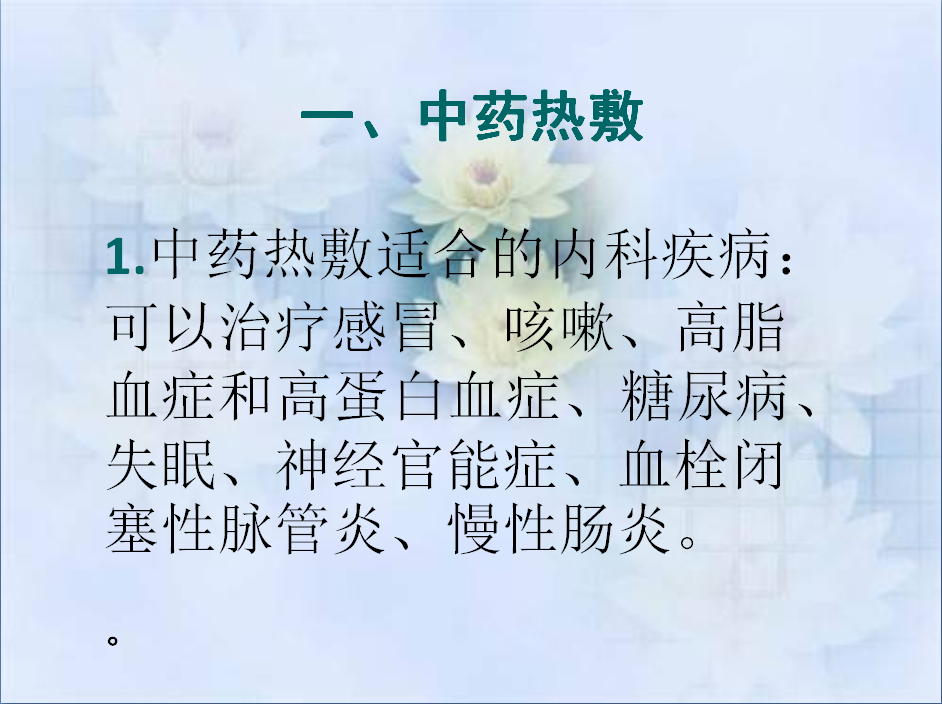 一、中药热敷

1.中药热敷适合的内科疾病：可以治疗感冒、咳嗽、高脂血症和高蛋白血症、糖尿病、失眠、神经官能症、血栓闭塞性脉管炎、慢性肠炎。

。